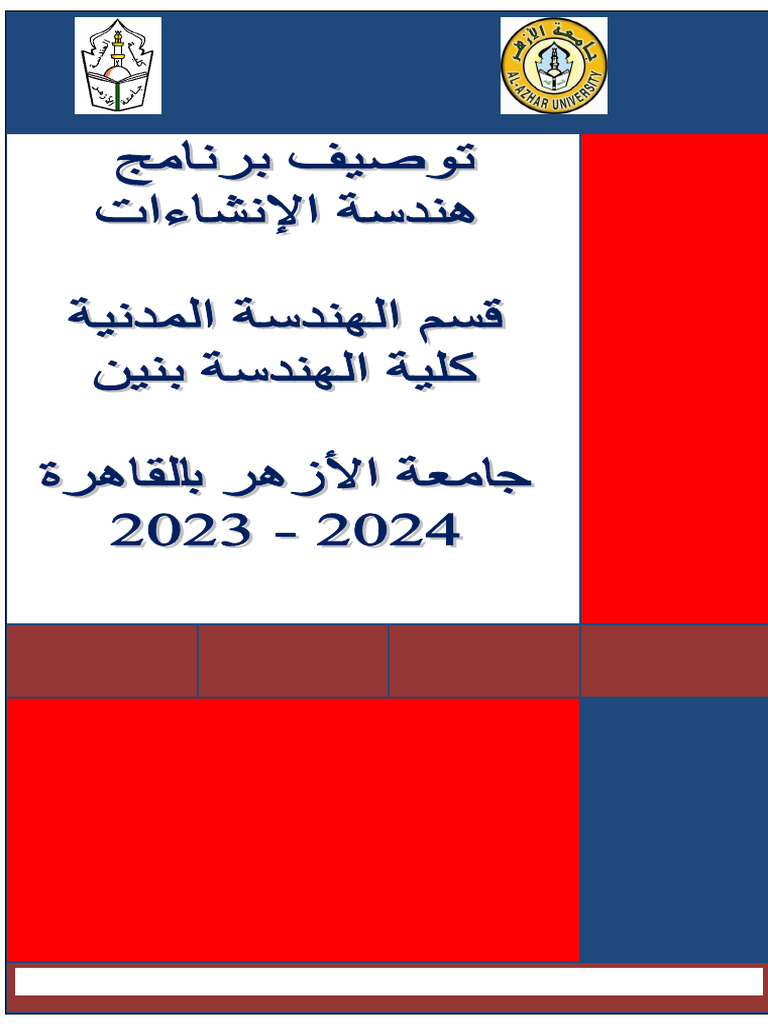 جامعة الأزهر
AL-AZHAR UNIVERSITY

توصيف برنامج
هندسة الإنشاءات

قسم الهندسة المدنية
كلية الهندسة بنين

جامعة الأزهر بالقاهرة
2023 - 2024